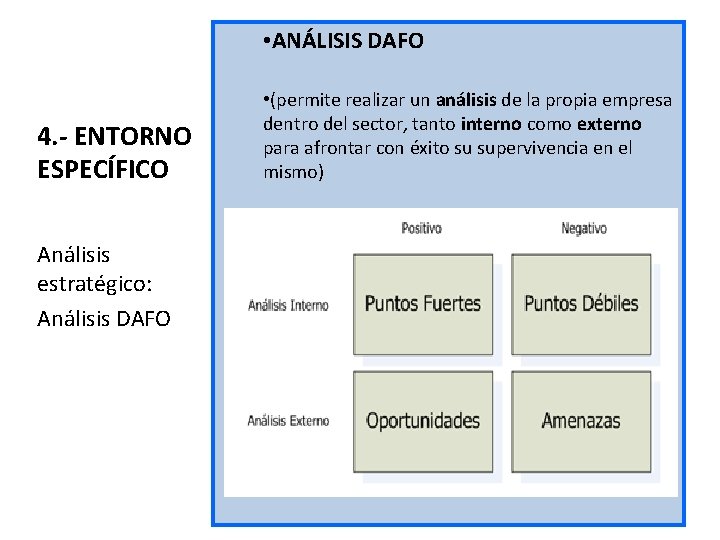 4.- ENTORNO ESPECÍFICO

Análisis estratégico:

Análisis DAFO

•ANÁLISIS DAFO

•(permite realizar un análisis de la propia empresa dentro del sector, tanto interno como externo para afrontar con éxito su supervivencia en el mismo)

| | Positivo | Negativo |
|---|---|---|
| Análisis Interno | Puntos Fuertes | Puntos Débiles |
| Análisis Externo | Oportunidades | Amenazas |